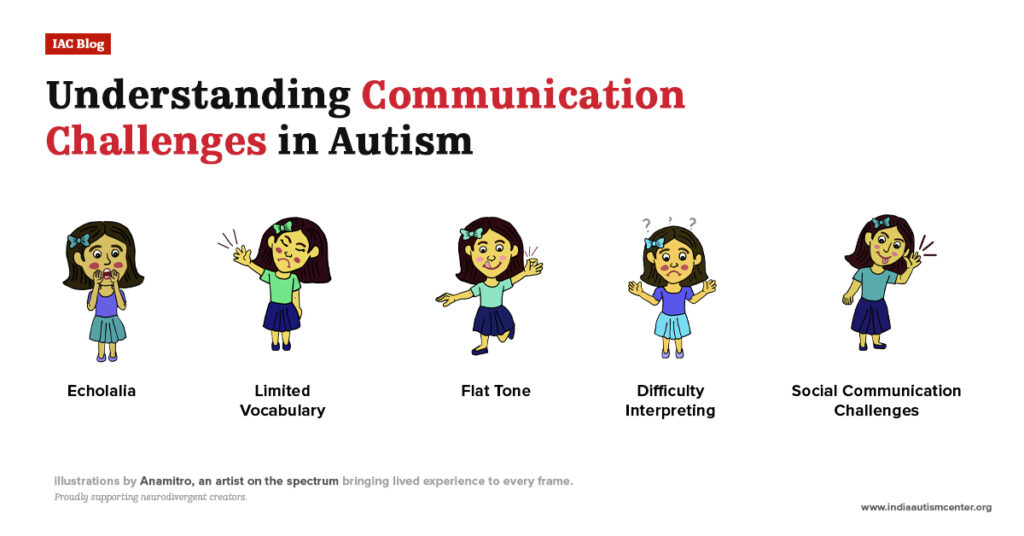 IAC Blog

Understanding Communication Challenges in Autism

? ? ?

Echolalia

Limited Vocabulary

Flat Tone

Difficulty Interpreting

Social Communication Challenges

illustrations by Anamitro, an artist on the spectrum bringing lived experience to every frame.
Proudly supporting neurodivergent creators.

www.indiaautismcenter.org